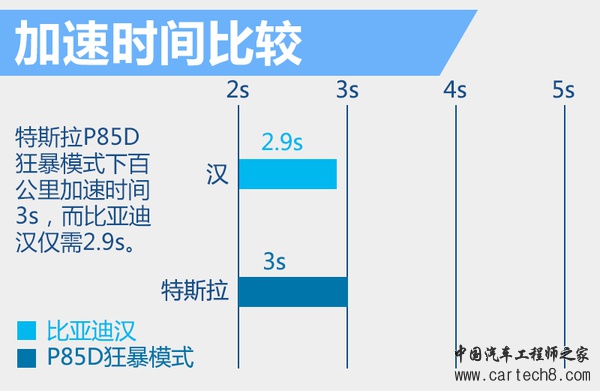 加速时间比较

2s 3s 4s 5s

特斯拉P85D狂暴模式下百公里加速时间3s，而比亚迪汉仅需2.9s。

2.9s
汉

3s
特斯拉

比亚迪汉
P85D狂暴模式

中国汽车工程师之家
www.cartech8.com